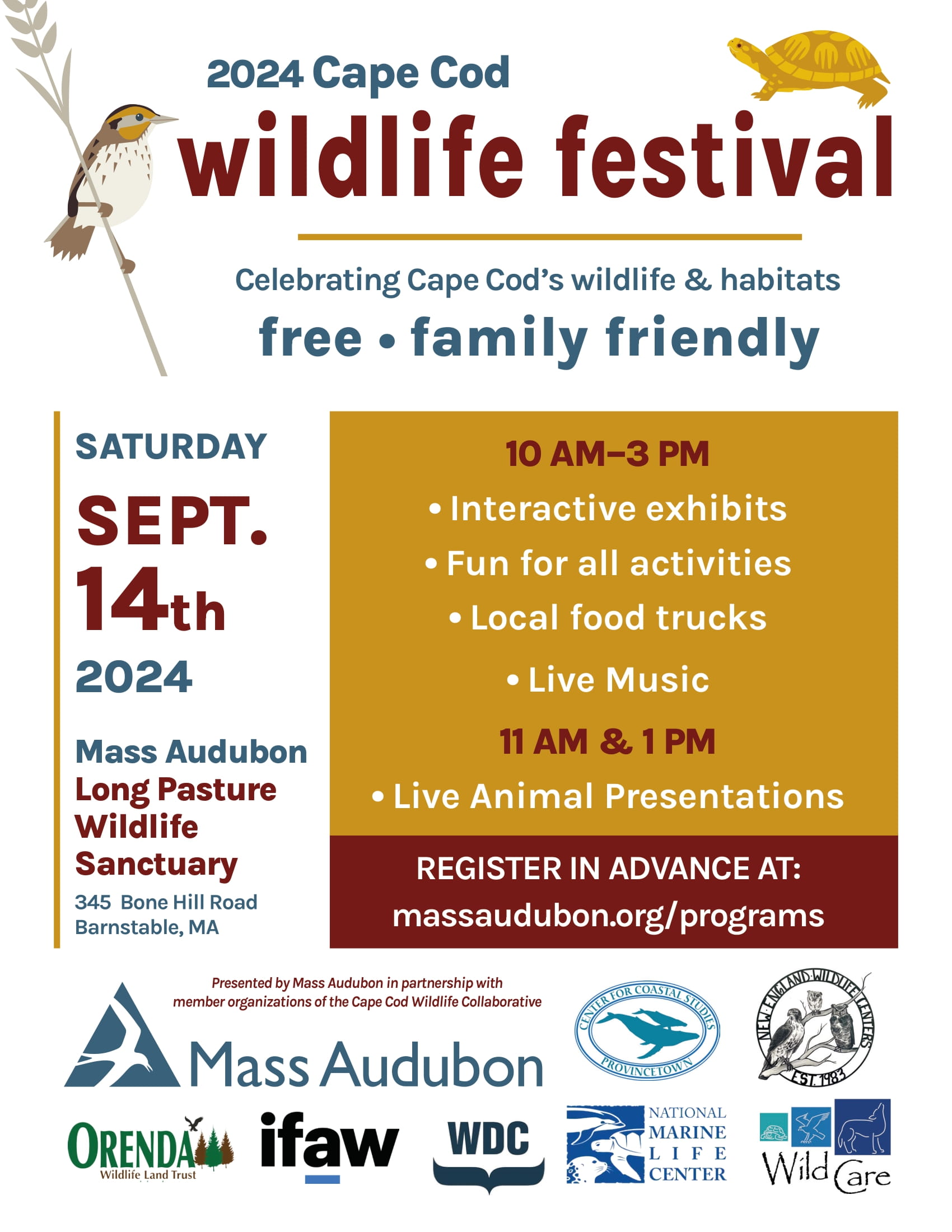 2024 Cape Cod
wildlife festival

Celebrating Cape Cod's wildlife & habitats
free • family friendly

SATURDAY
SEPT.
14th
2024

Mass Audubon
Long Pasture Wildlife Sanctuary
345 Bone Hill Road
Barnstable, MA

10 AM–3 PM
• Interactive exhibits
• Fun for all activities
• Local food trucks
• Live Music
11 AM & 1 PM
• Live Animal Presentations

REGISTER IN ADVANCE AT:
massaudubon.org/programs

Presented by Mass Audubon in partnership with member organizations of the Cape Cod Wildlife Collaborative

Mass Audubon

CENTER FOR COASTAL STUDIES
PROVINCETOWN

NEW ENGLAND WILDLIFE CENTERS
EST. 1983

ORENDA
Wildlife Land Trust

ifaw

WDC

NATIONAL MARINE LIFE CENTER

Wild Care